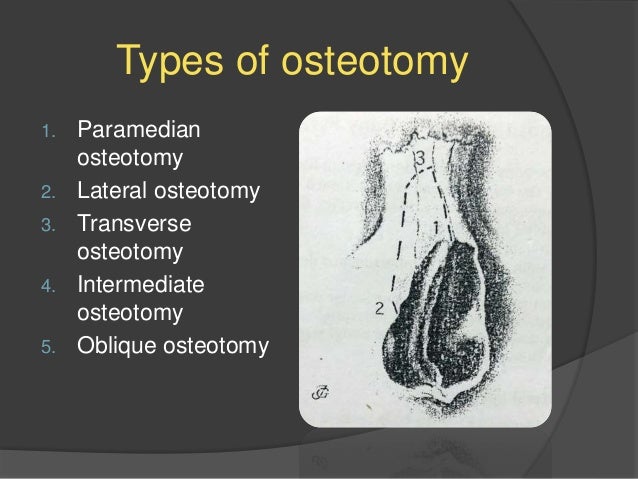 Types of osteotomy

1. Paramedian osteotomy
2. Lateral osteotomy
3. Transverse osteotomy
4. Intermediate osteotomy
5. Oblique osteotomy

3

2